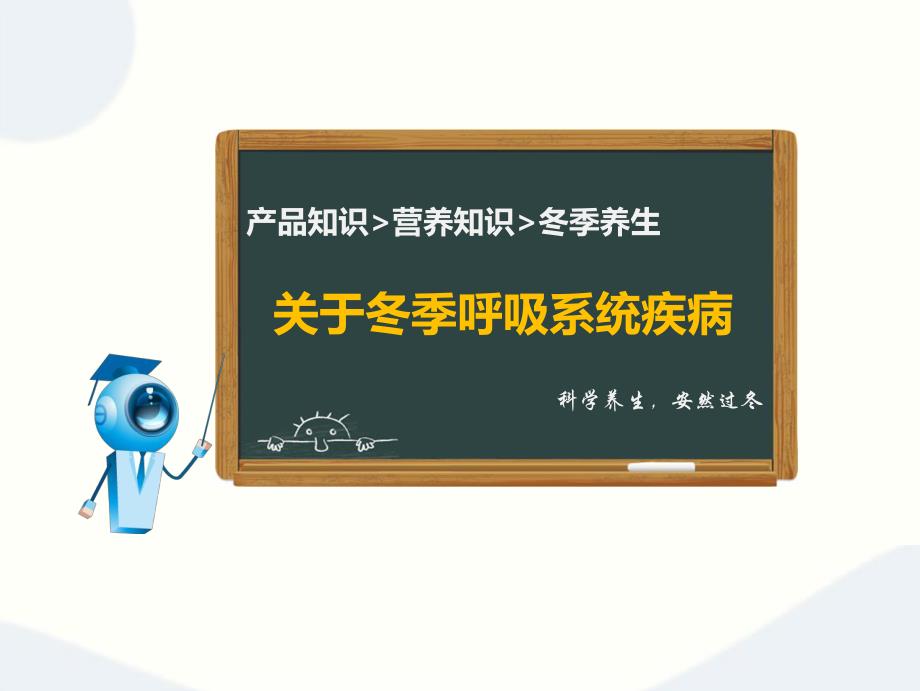 产品知识>营养知识>冬季养生

关于冬季呼吸系统疾病

科学养生，安然过冬